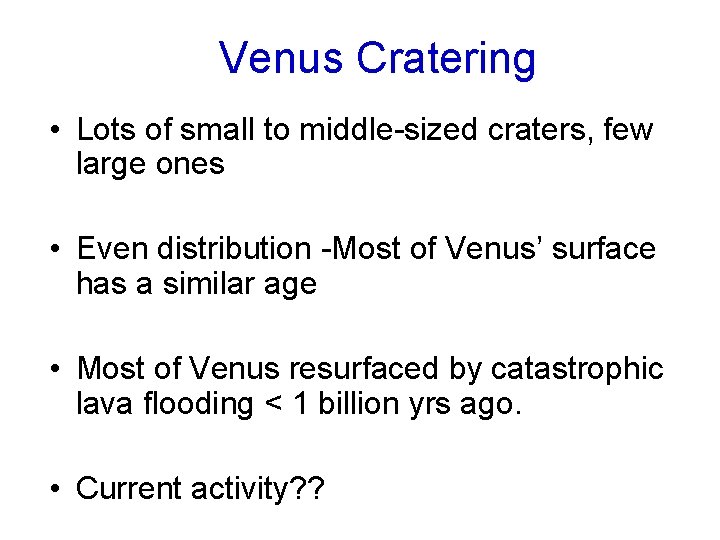 Venus Cratering

• Lots of small to middle-sized craters, few large ones

• Even distribution -Most of Venus' surface has a similar age

• Most of Venus resurfaced by catastrophic lava flooding < 1 billion yrs ago.

• Current activity??